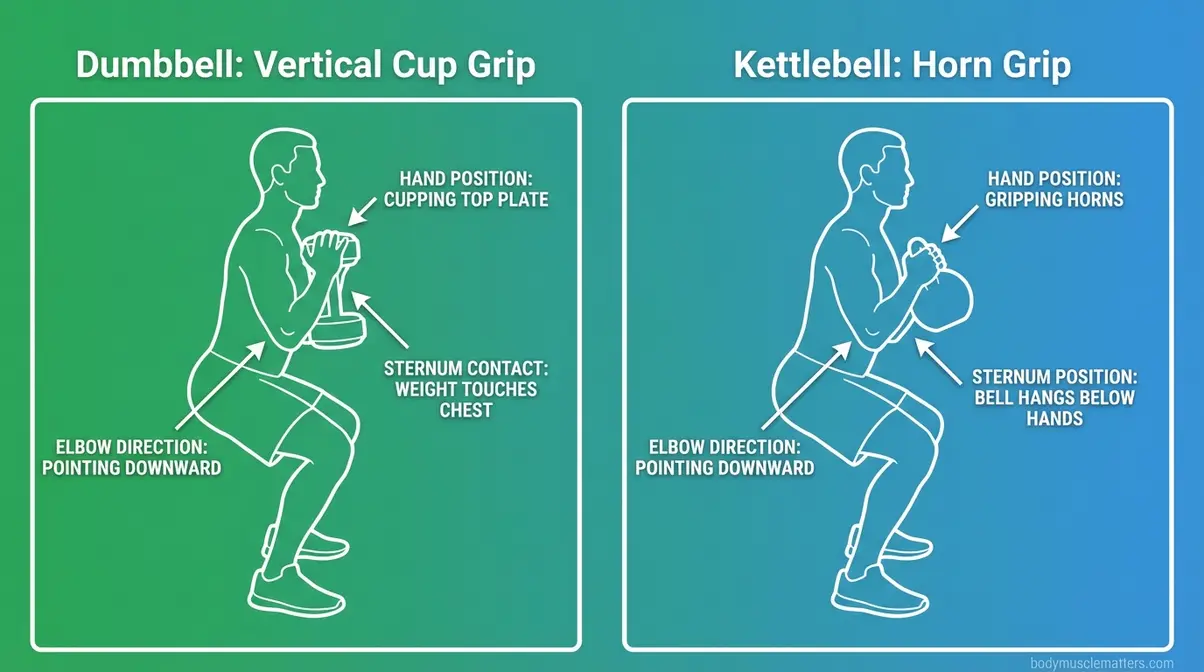 Dumbbell: Vertical Cup Grip

HAND POSITION: CUPPING TOP PLATE

STERNUM CONTACT: WEIGHT TOUCHES CHEST

ELBOW DIRECTION: POINTING DOWNWARD

Kettlebell: Horn Grip

HAND POSITION: GRIPPING HORNS

STERNUM POSITION: BELL HANGS BELOW HANDS

ELBOW DIRECTION: POINTING DOWNWARD

bodymusclematters.com